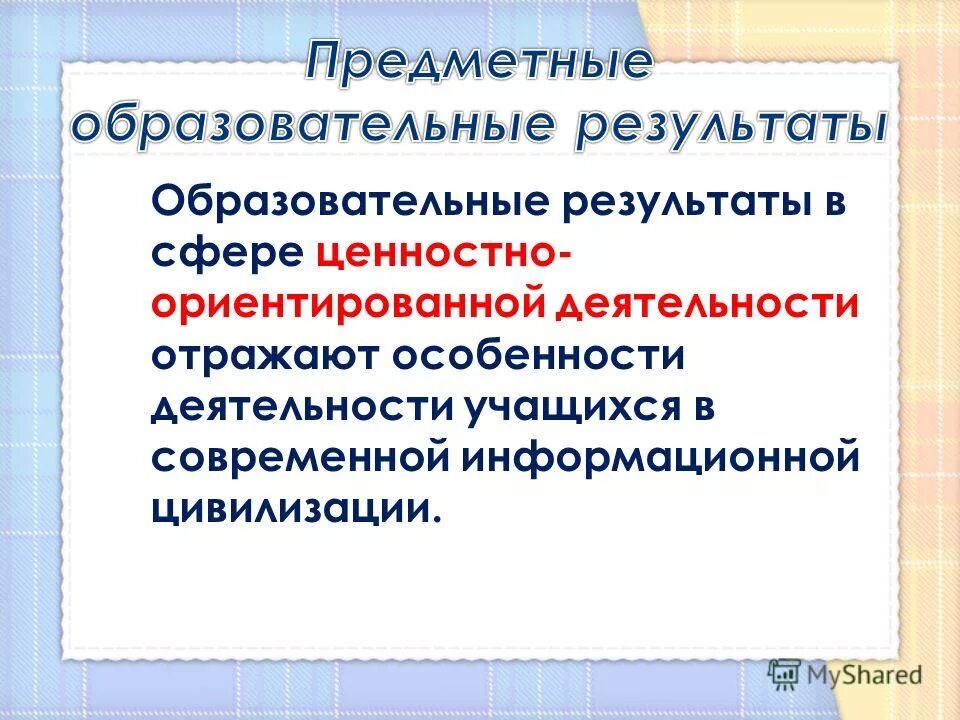 Предметные образовательные результаты

Образовательные результаты в сфере ценностно-ориентированной деятельности отражают особенности деятельности учащихся в современной информационной цивилизации.

MyShared